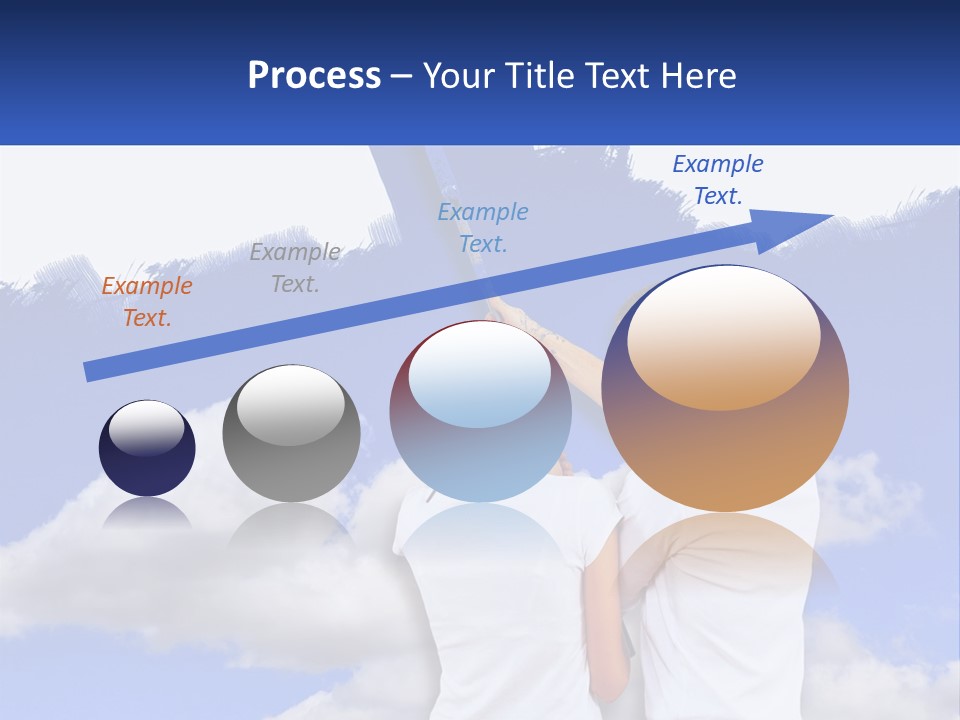 Process – Your Title Text Here

Example Text.

Example Text.

Example Text.

Example Text.